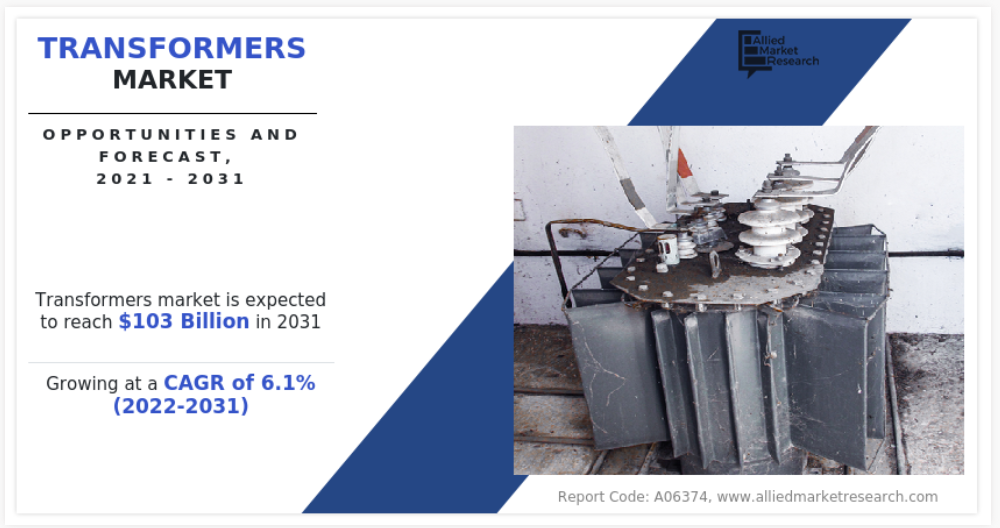 TRANSFORMERS
MARKET

OPPORTUNITIES AND FORECAST, 2021 - 2031

Transformers market is expected to reach $103 Billion in 2031

Growing at a CAGR of 6.1% (2022-2031)

Allied Market Research

Report Code: A06374, www.alliedmarketresearch.com